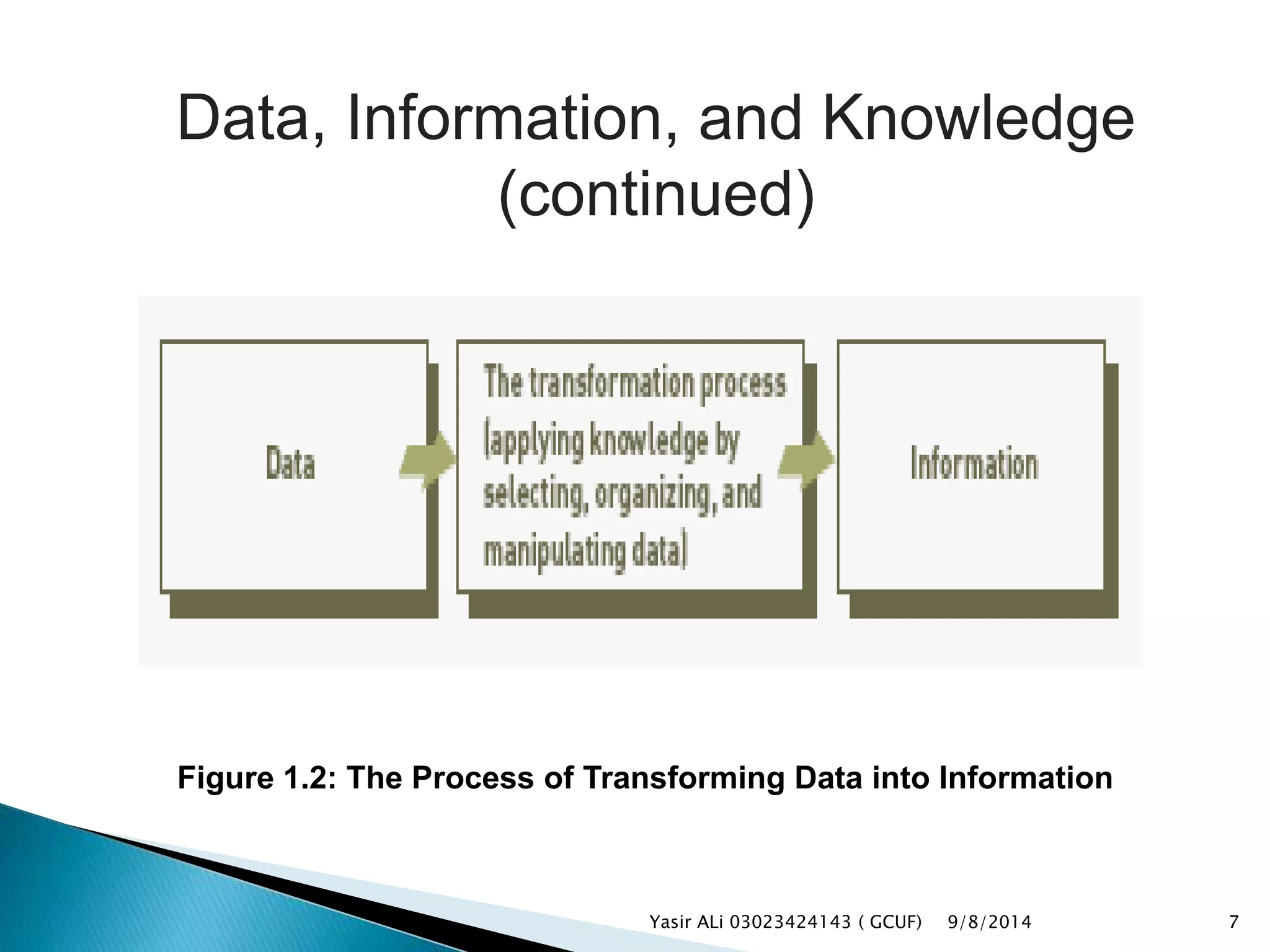 Data, Information, and Knowledge (continued)

Data

The transformation process (applying knowledge by selecting, organizing, and manipulating data)

Information

Figure 1.2: The Process of Transforming Data into Information

Yasir ALi 03023424143 ( GCUF) 9/8/2014 7